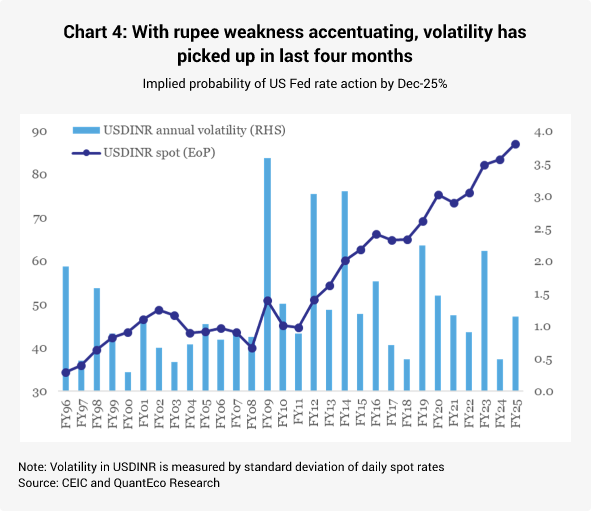 Chart 4: With rupee weakness accentuating, volatility has picked up in last four months

Implied probability of US Fed rate action by Dec-25%

USDINR annual volatility (RHS)

USDINR spot (EoP)

90
80
70
60
50
40
30

4.0
3.5
3.0
2.5
2.0
1.5
1.0
0.5
0.0

FY96 FY97 FY98 FY99 FY00 FY01 FY02 FY03 FY04 FY05 FY06 FY07 FY08 FY09 FY10 FY11 FY12 FY13 FY14 FY15 FY16 FY17 FY18 FY19 FY20 FY21 FY22 FY23 FY24 FY25

Note: Volatility in USDINR is measured by standard deviation of daily spot rates
Source: CEIC and QuantEco Research